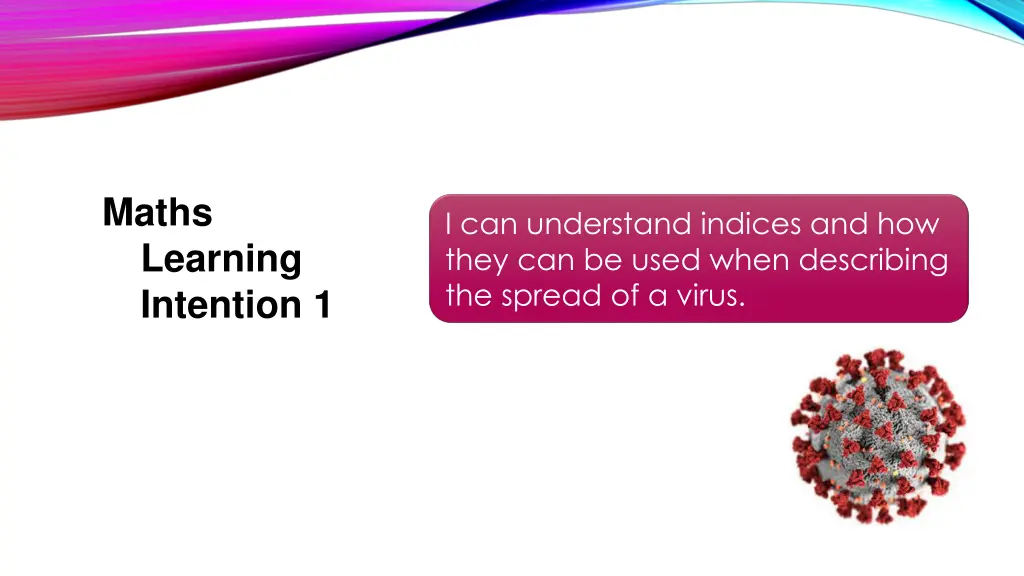 Maths Learning Intention 1

I can understand indices and how they can be used when describing the spread of a virus.